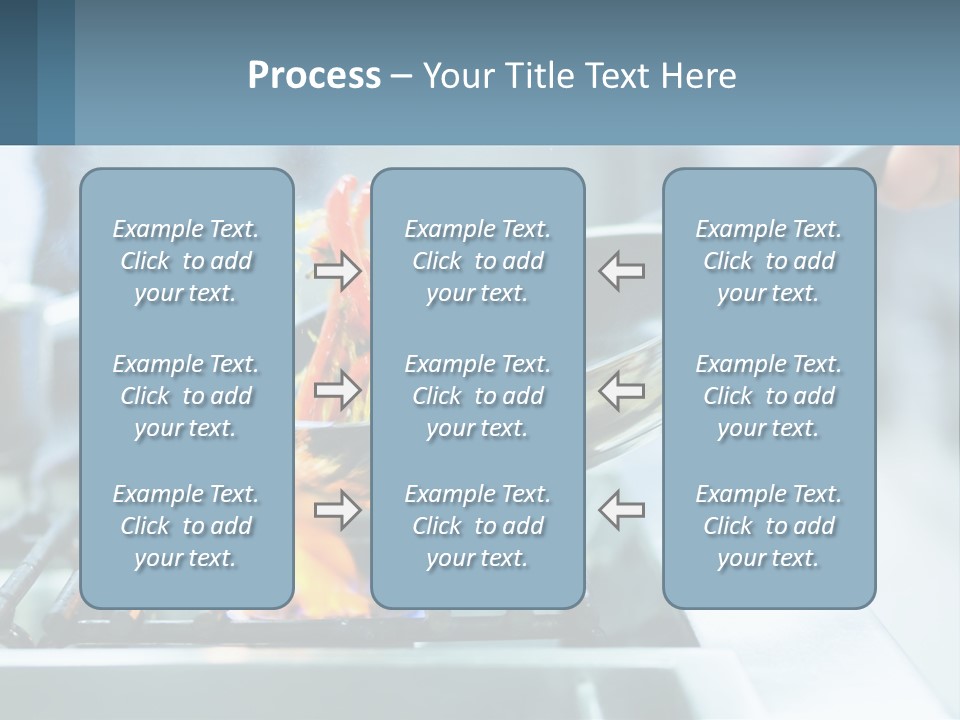 Process – Your Title Text Here

Example Text. Click to add your text.

Example Text. Click to add your text.

Example Text. Click to add your text.

Example Text. Click to add your text.

Example Text. Click to add your text.

Example Text. Click to add your text.

Example Text. Click to add your text.

Example Text. Click to add your text.

Example Text. Click to add your text.